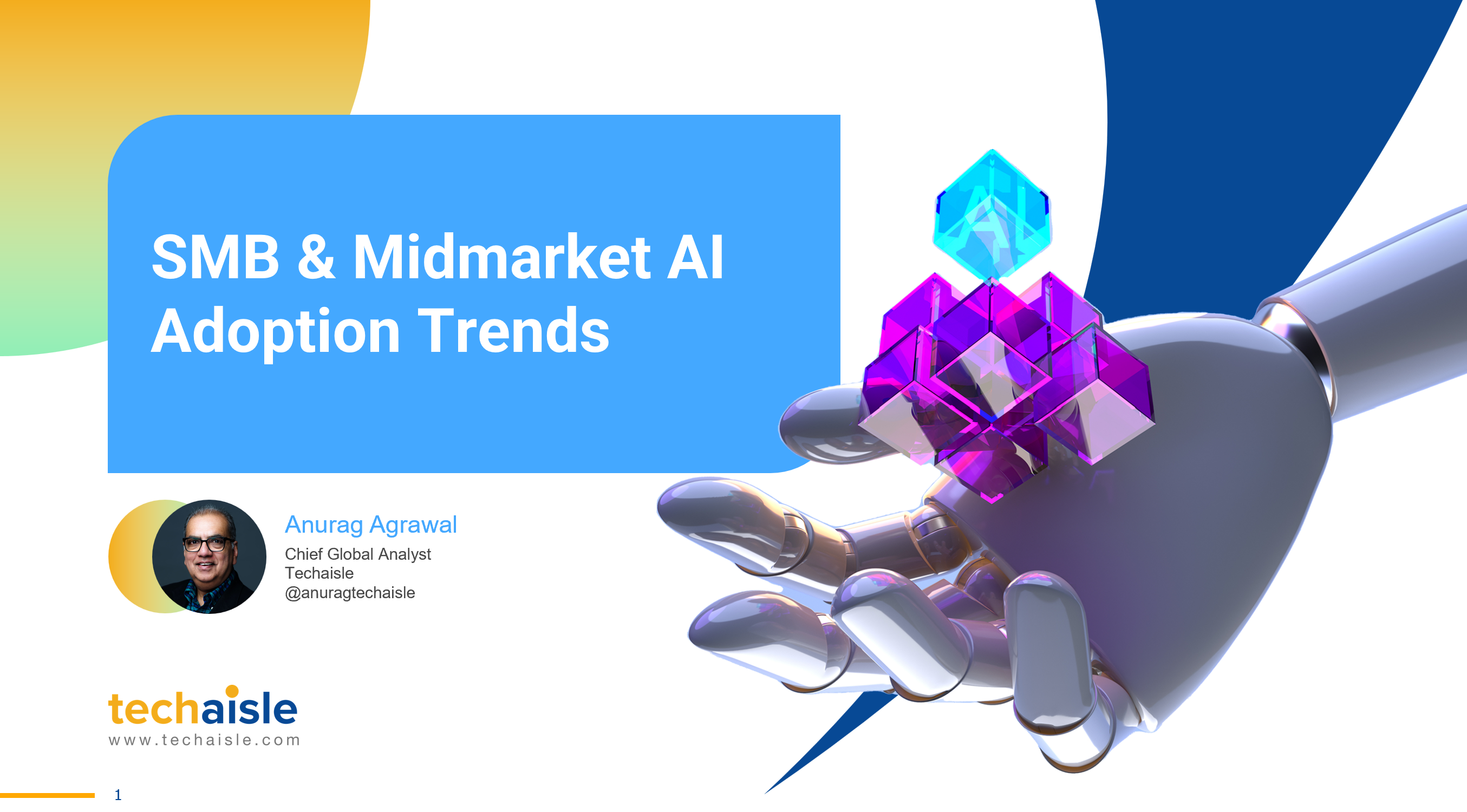 SMB & Midmarket AI Adoption Trends

AI

Anurag Agrawal
Chief Global Analyst
Techaisle
@anuragtechaisle

techaisle
www.techaisle.com

1